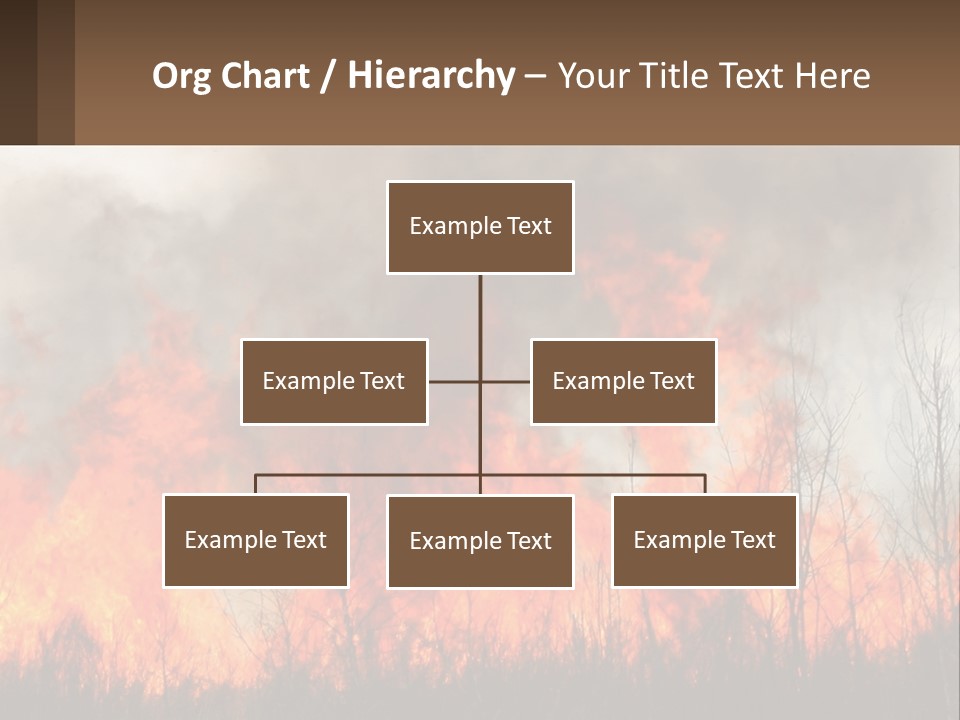 Org Chart / Hierarchy – Your Title Text Here

Example Text

Example Text

Example Text

Example Text

Example Text

Example Text